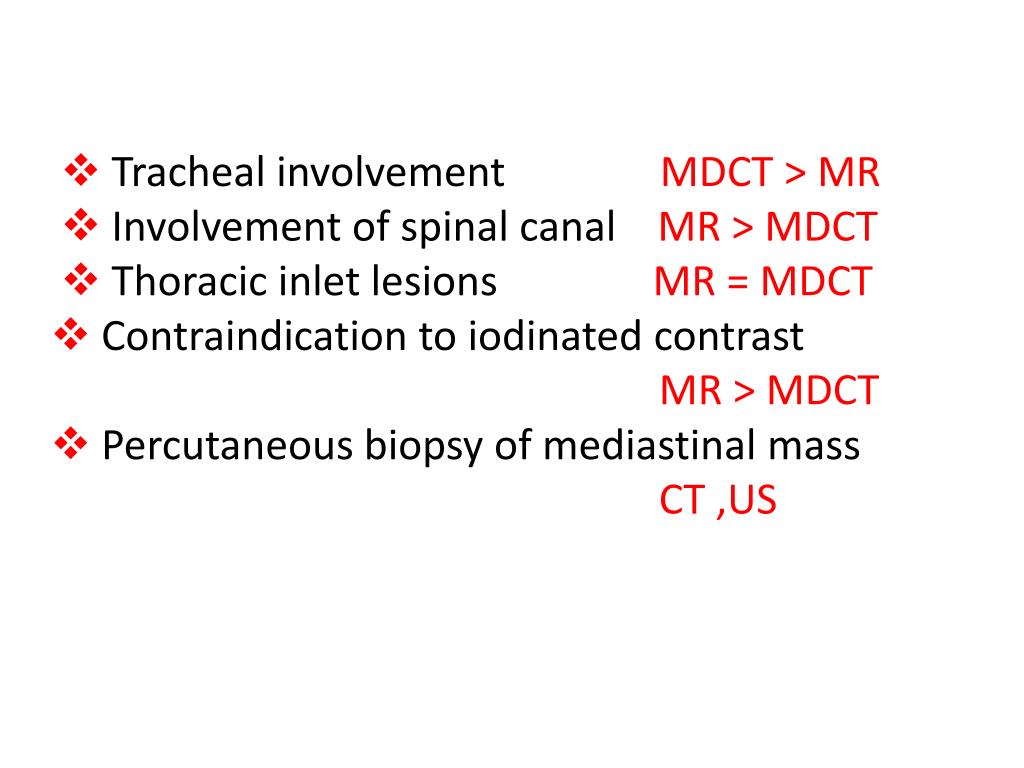 ❖ Tracheal involvement MDCT > MR
❖ Involvement of spinal canal MR > MDCT
❖ Thoracic inlet lesions MR = MDCT
❖ Contraindication to iodinated contrast
MR > MDCT
❖ Percutaneous biopsy of mediastinal mass
CT ,US